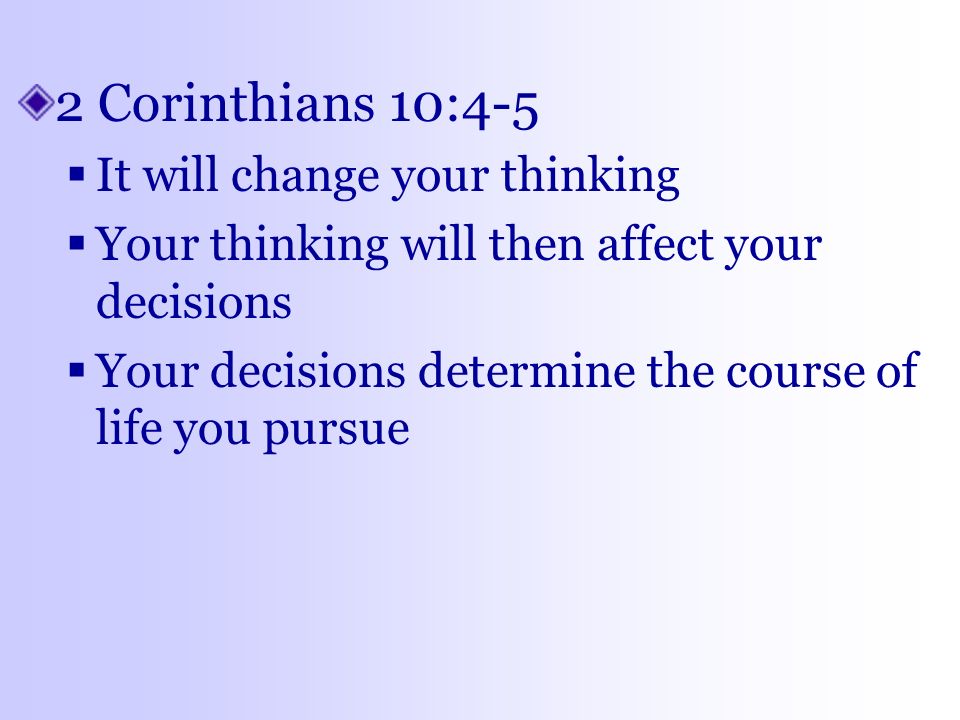 2 Corinthians 10:4-5

It will change your thinking

Your thinking will then affect your decisions

Your decisions determine the course of life you pursue